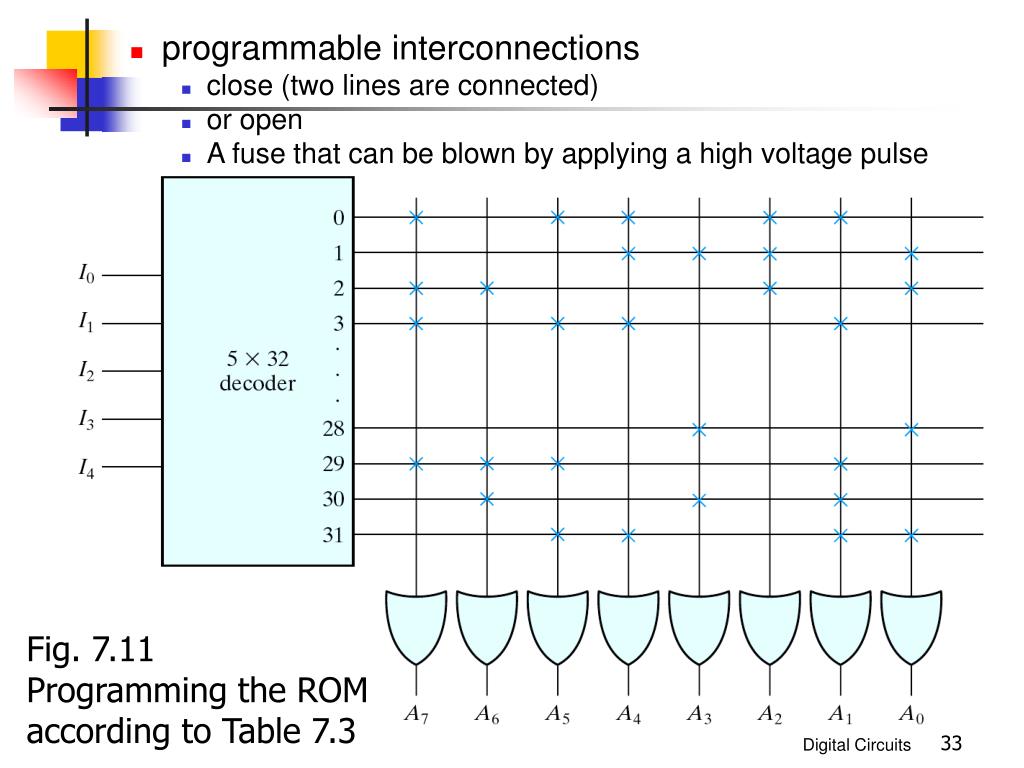 programmable interconnections
close (two lines are connected)
or open
A fuse that can be blown by applying a high voltage pulse

$I_0$
$I_1$
$I_2$
$I_3$
$I_4$

$5 \times 32$ decoder

0
1
2
3
.
.
.
28
29
30
31

$A_7$ $A_6$ $A_5$ $A_4$ $A_3$ $A_2$ $A_1$ $A_0$

Fig. 7.11
Programming the ROM according to Table 7.3

Digital Circuits 33